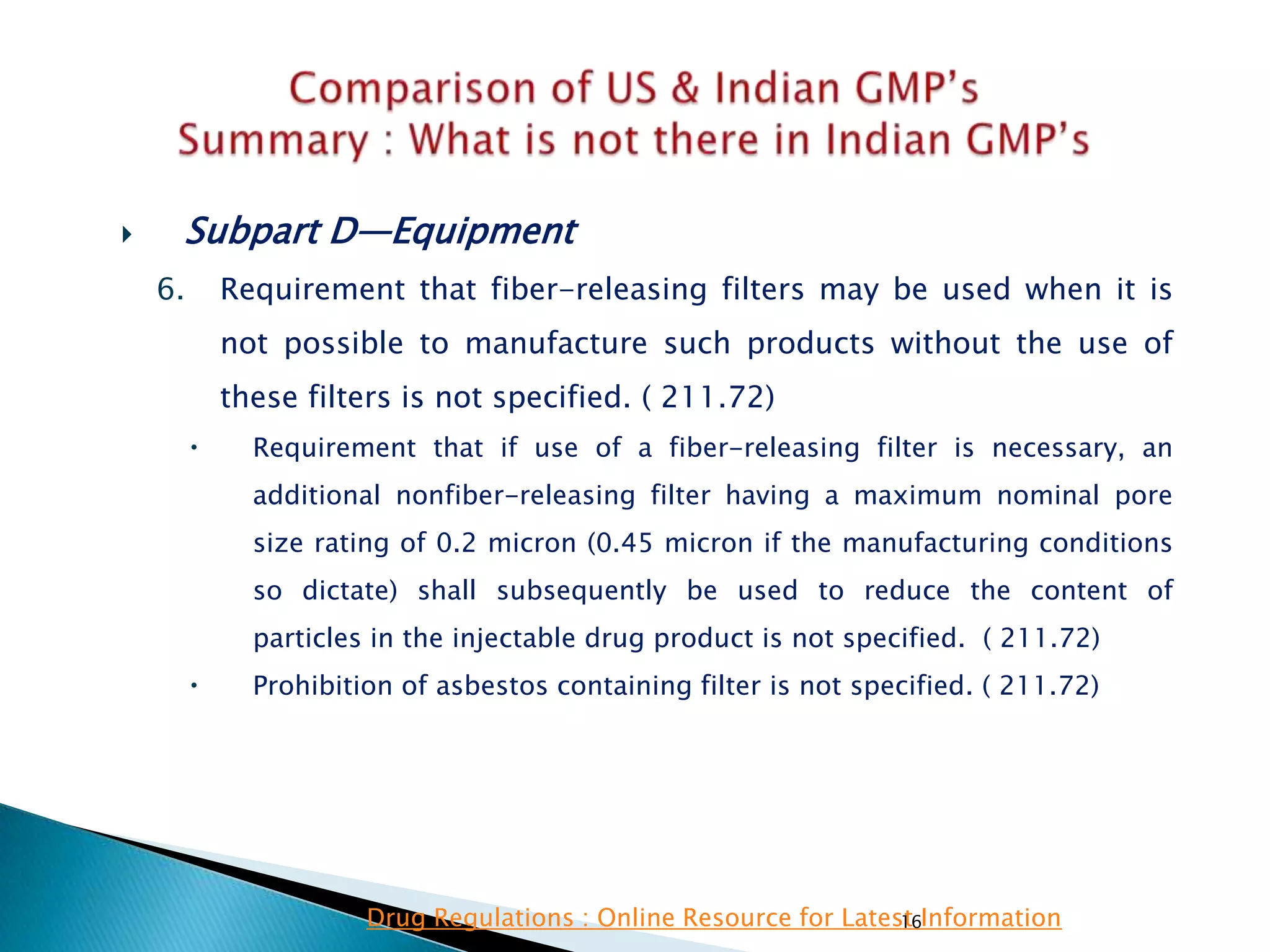 Comparison of US & Indian GMP's
Summary : What is not there in Indian GMP's

Subpart D—Equipment

6. Requirement that fiber-releasing filters may be used when it is not possible to manufacture such products without the use of these filters is not specified. ( 211.72)

• Requirement that if use of a fiber-releasing filter is necessary, an additional nonfiber-releasing filter having a maximum nominal pore size rating of 0.2 micron (0.45 micron if the manufacturing conditions so dictate) shall subsequently be used to reduce the content of particles in the injectable drug product is not specified. ( 211.72)

• Prohibition of asbestos containing filter is not specified. ( 211.72)

Drug Regulations : Online Resource for Latest Information

16